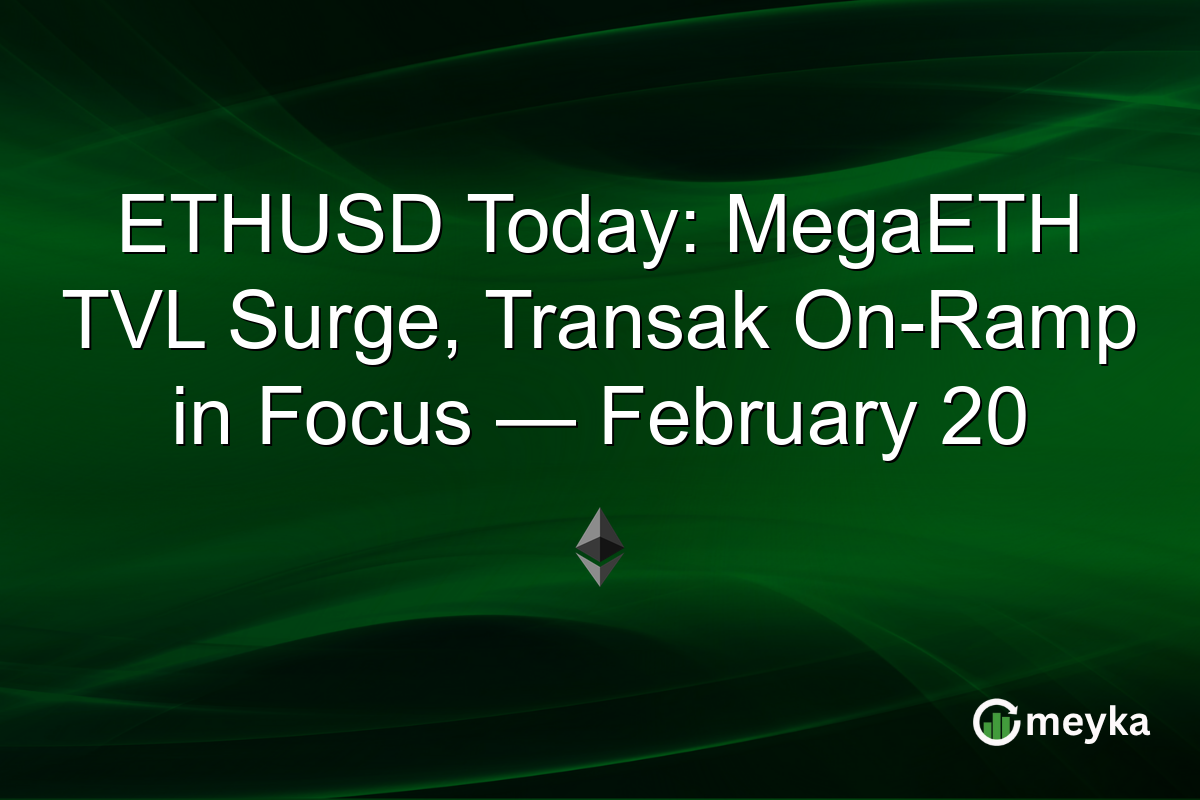 ETHUSD Today: MegaETH TVL Surge, Transak On-Ramp in Focus — February 20

meyka